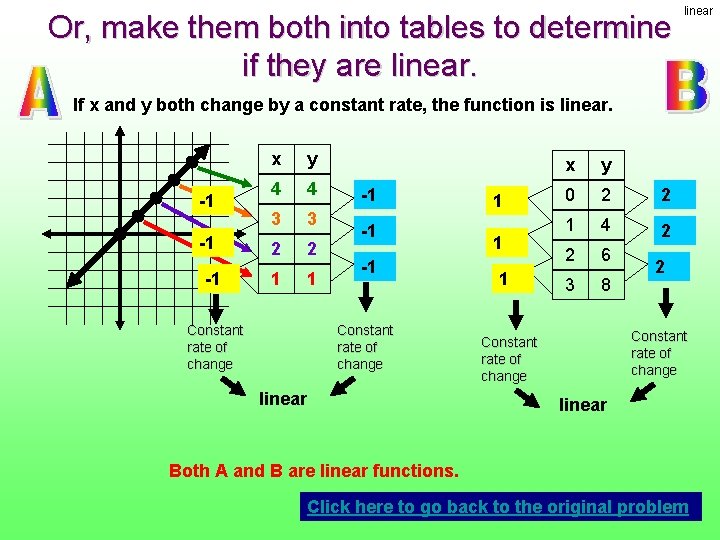 linear

Or, make them both into tables to determine if they are linear.

A

B

If x and y both change by a constant rate, the function is linear.

-1

-1

-1

| x | y |
|---|---|
| 4 | 4 |
| 3 | 3 |
| 2 | 2 |
| 1 | 1 |

-1

-1

-1

Constant rate of change

Constant rate of change

linear

1

1

1

| x | y |
|---|---|
| 0 | 2 |
| 1 | 4 |
| 2 | 6 |
| 3 | 8 |

2

2

2

Constant rate of change

Constant rate of change

linear

Both A and B are linear functions.

Click here to go back to the original problem